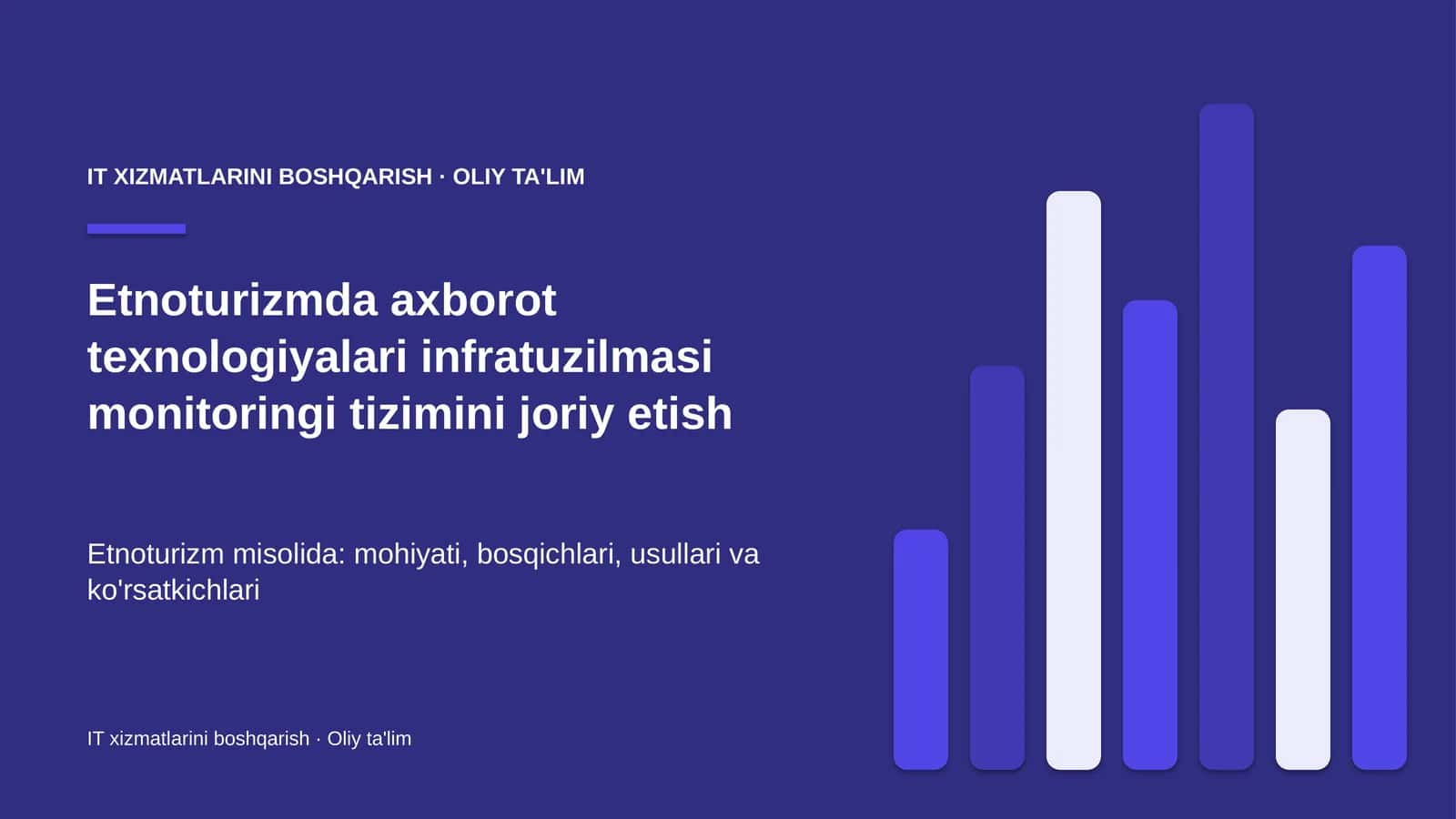 IT XIZMATLARINI BOSHQARISH · OLIY TA'LIM

Etnoturizmda axborot texnologiyalari infratuzilmasi monitoringi tizimini joriy etish

Etnoturizm misolida: mohiyati, bosqichlari, usullari va ko'rsatkichlari

IT xizmatlarini boshqarish · Oliy ta'lim